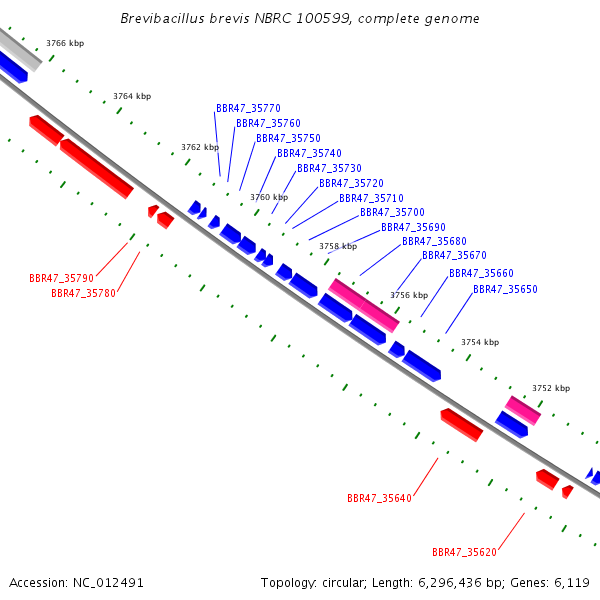 Brevibacillus brevis NBRC 100599, complete genome

3766 kbp

3764 kbp

3762 kbp

3760 kbp

3758 kbp

3756 kbp

3754 kbp

3752 kbp

BBR47_35770
BBR47_35760
BBR47_35750
BBR47_35740
BBR47_35730
BBR47_35720
BBR47_35710
BBR47_35700
BBR47_35690
BBR47_35680
BBR47_35670
BBR47_35660
BBR47_35650

BBR47_35790
BBR47_35780

BBR47_35640

BBR47_35620

Accession: NC_012491

Topology: circular; Length: 6,296,436 bp; Genes: 6,119